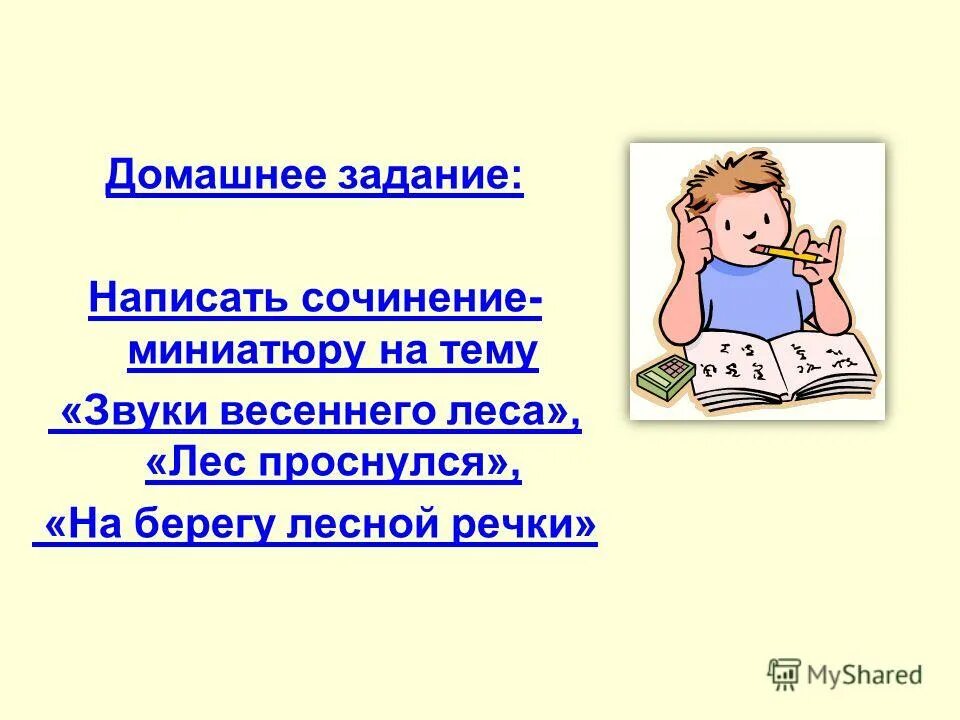 Домашнее задание:

Написать сочинение-миниатюру на тему

«Звуки весеннего леса», «Лес проснулся»,

«На берегу лесной речки»

MyShared